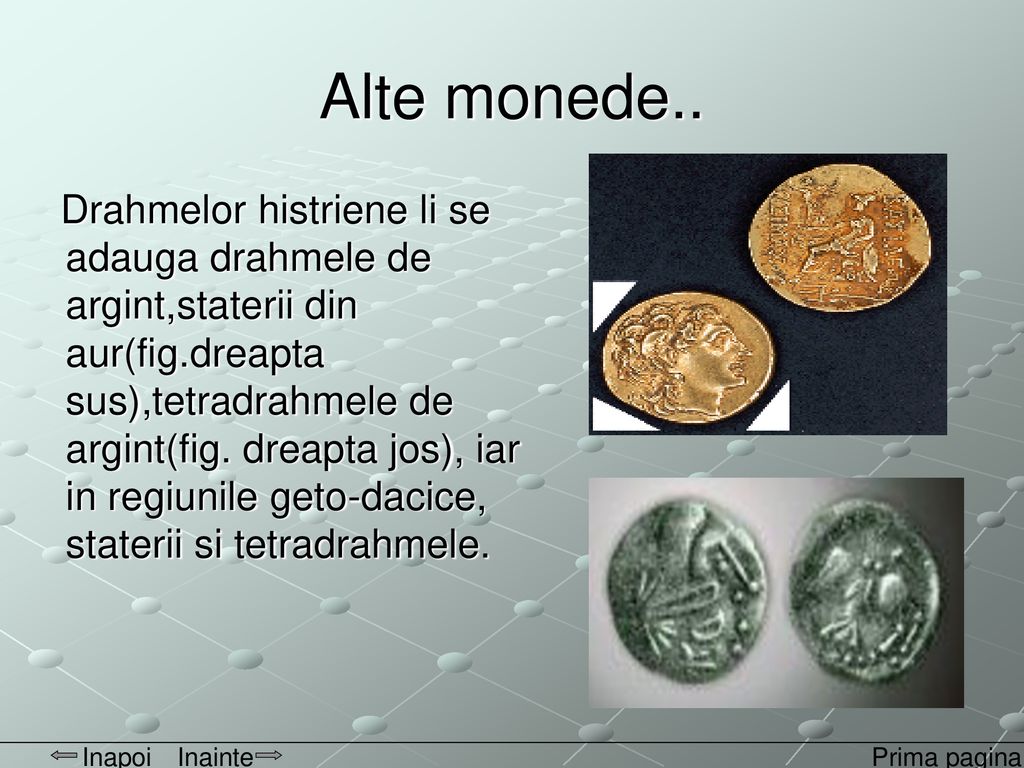 Alte monede..

Drahmelor histriene li se adauga drahmele de argint,staterii din aur(fig.dreapta sus),tetradrahmele de argint(fig. dreapta jos), iar in regiunile geto-dacice, staterii si tetradrahmele.

Inapoi Inainte Prima pagina